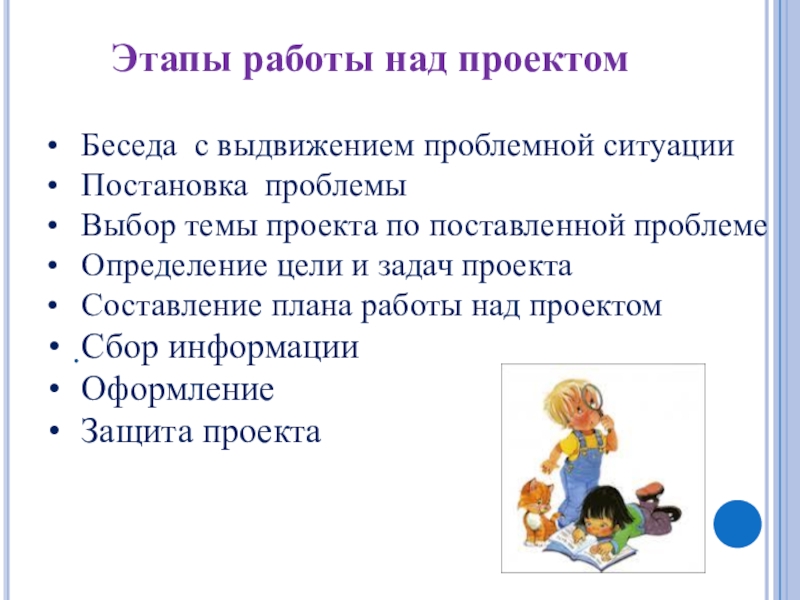 Этапы работы над проектом

• Беседа с выдвижением проблемной ситуации
• Постановка проблемы
• Выбор темы проекта по поставленной проблеме
• Определение цели и задач проекта
• Составление плана работы над проектом
• Сбор информации
• Оформление
• Защита проекта